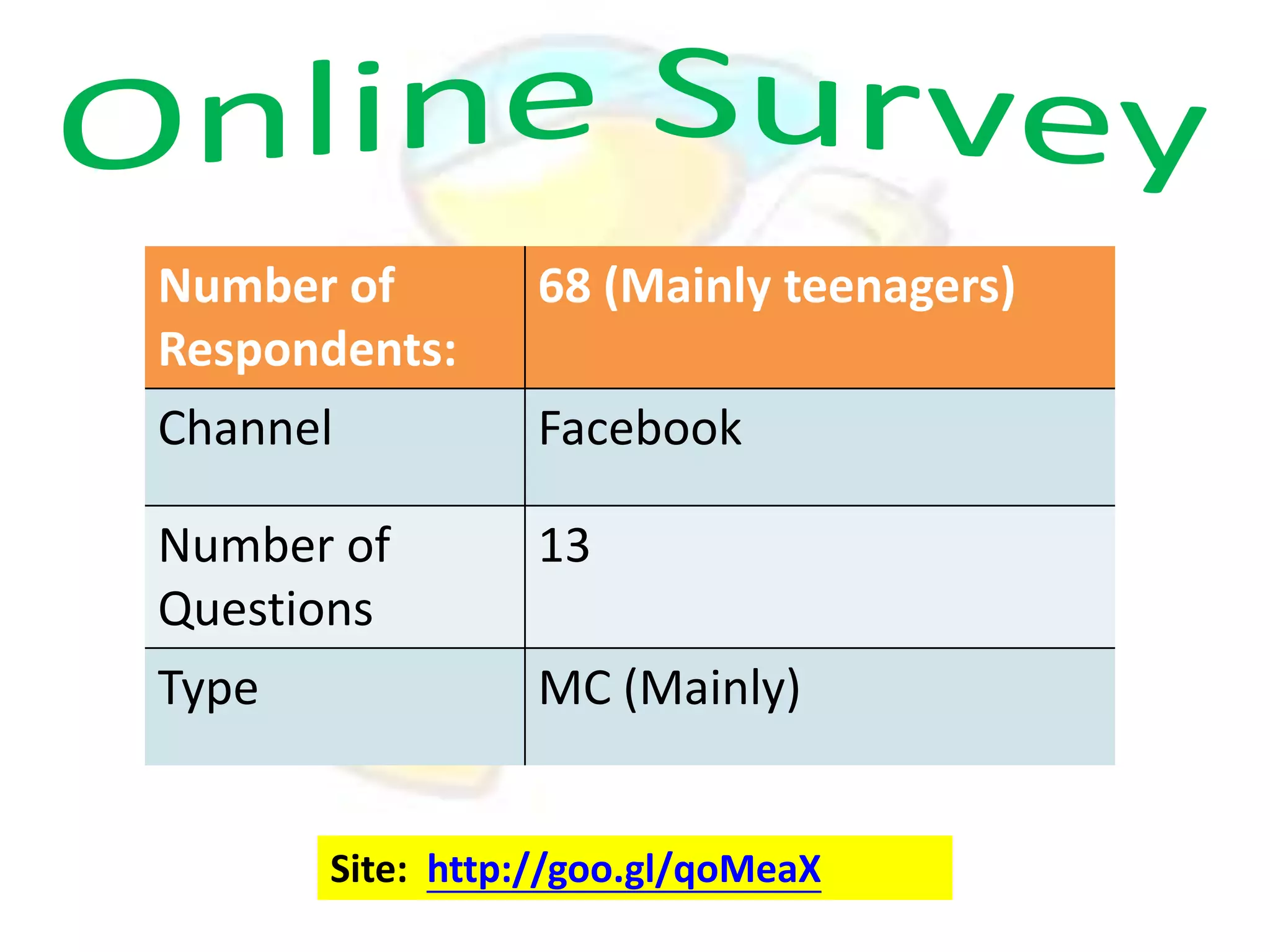 Online Survey

| Number of Respondents: | 68 (Mainly teenagers) |
|---|---|
| Channel | Facebook |
| Number of Questions | 13 |
| Type | MC (Mainly) |

Site: http://goo.gl/qoMeaX